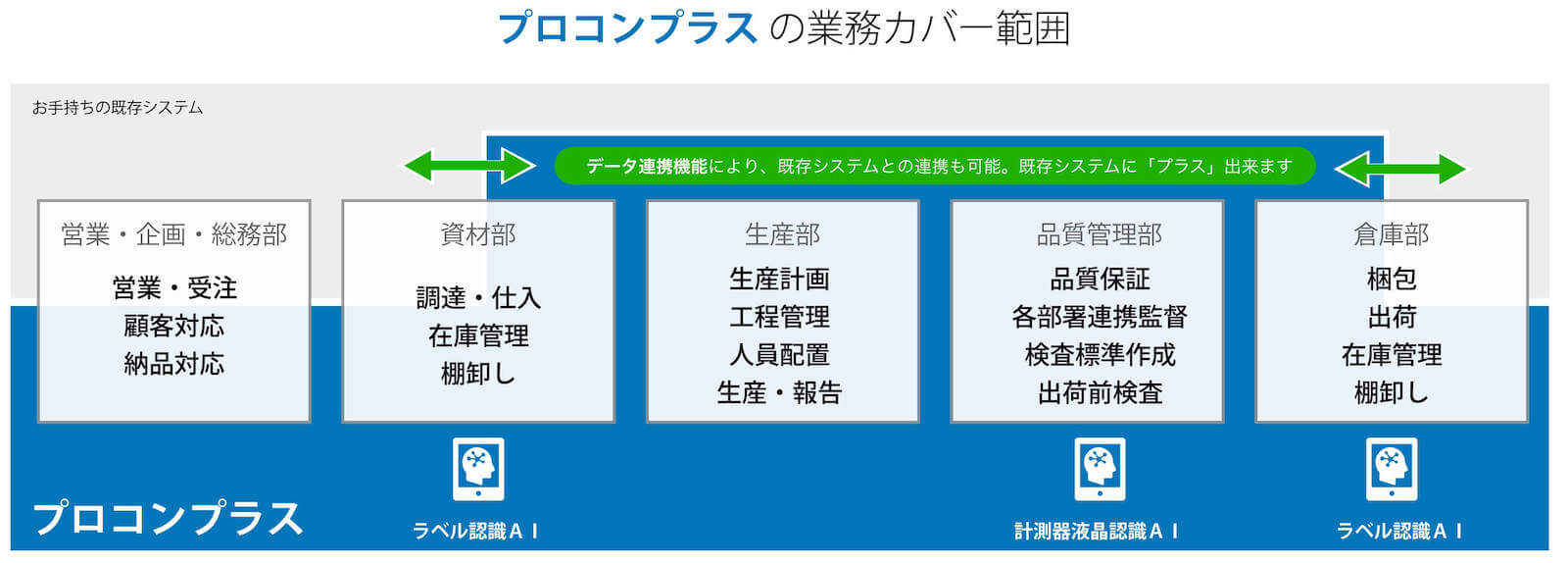 プロコンプラス の業務カバー範囲

お手持ちの既存システム

データ連携機能により、既存システムとの連携も可能。既存システムに「プラス」出来ます

営業・企画・総務部
営業・受注
顧客対応
納品対応

資材部
調達・仕入
在庫管理
棚卸し

生産部
生産計画
工程管理
人員配置
生産・報告

品質管理部
品質保証
各部署連携監督
検査標準作成
出荷前検査

倉庫部
梱包
出荷
在庫管理
棚卸し

プロコンプラス

ラベル認識ＡＩ

計測器液晶認識ＡＩ

ラベル認識ＡＩ